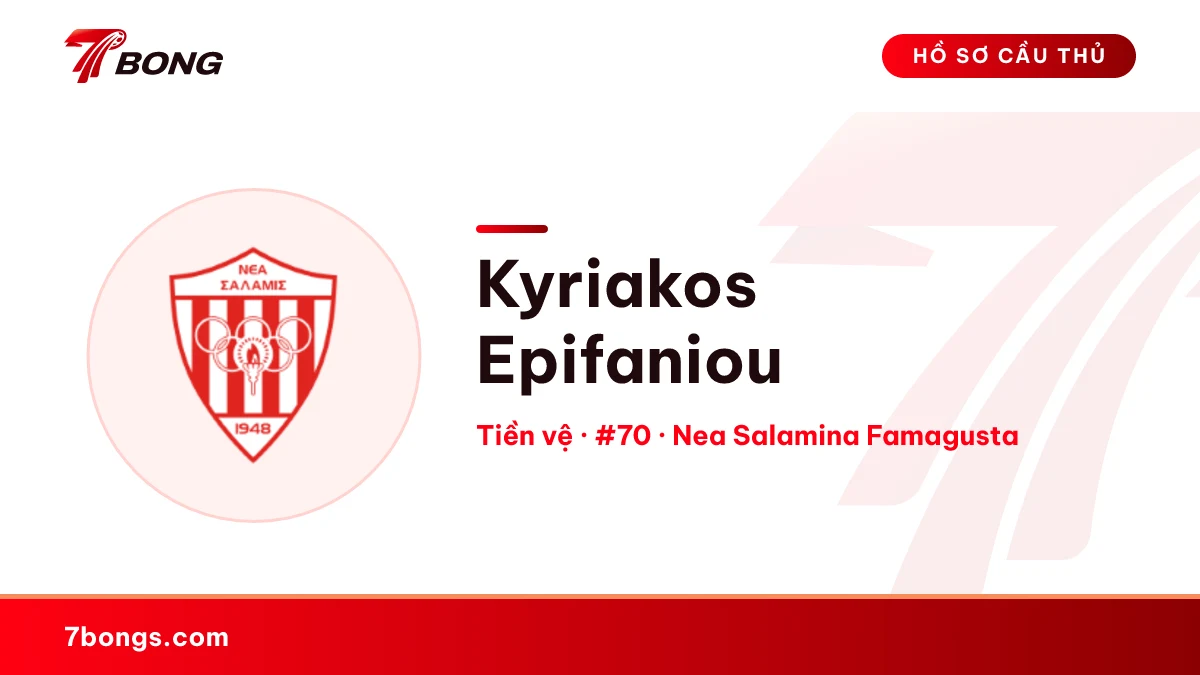 7BONG

HỒ SƠ CẦU THỦ

ΝΕΑ ΣΑΛΑΜΙΣ

1948

Kyriakos Epifaniou

Tiền vệ · #70 · Nea Salamina Famagusta

7bongs.com